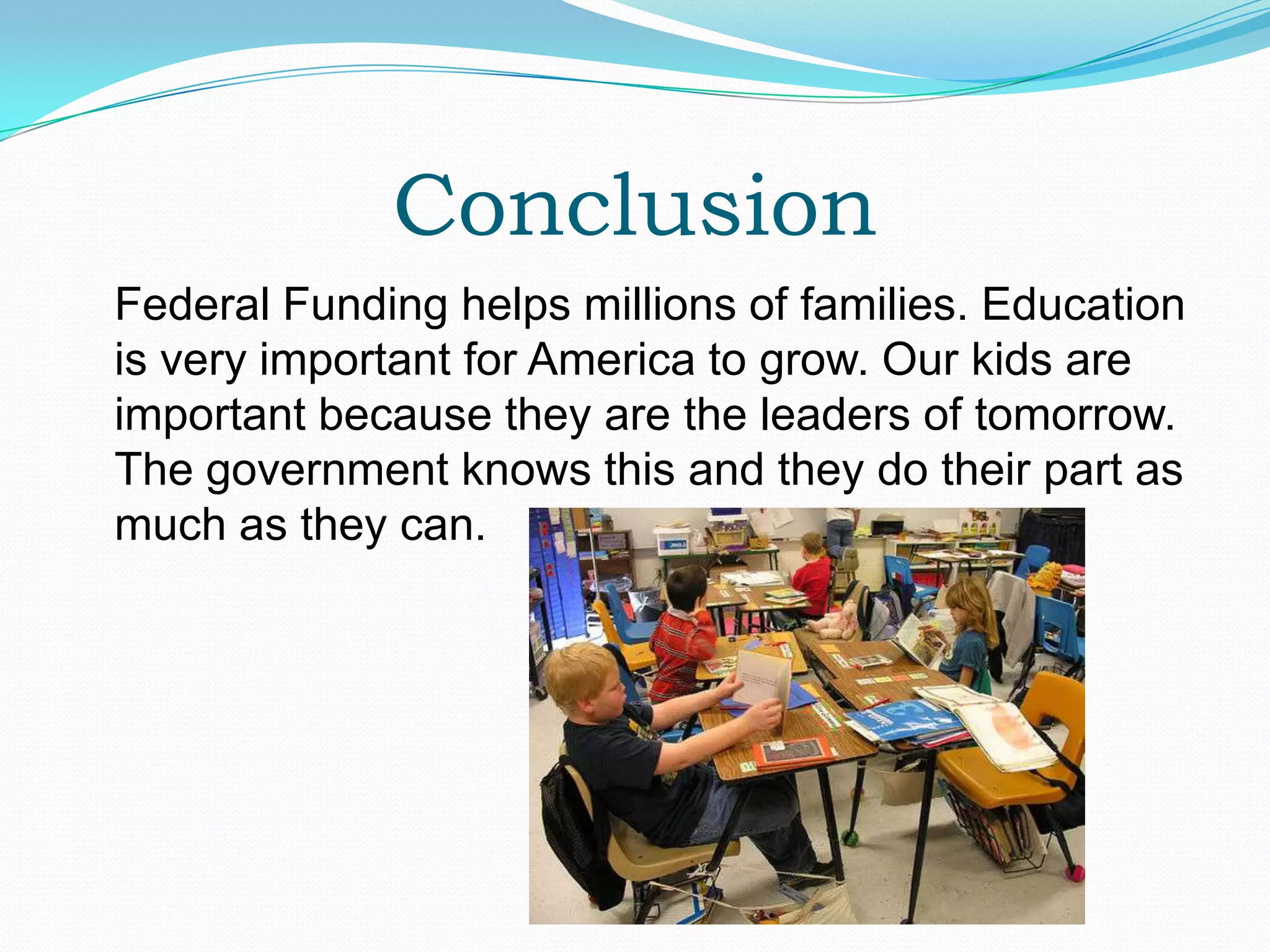 Conclusion

Federal Funding helps millions of families. Education is very important for America to grow. Our kids are important because they are the leaders of tomorrow. The government knows this and they do their part as much as they can.